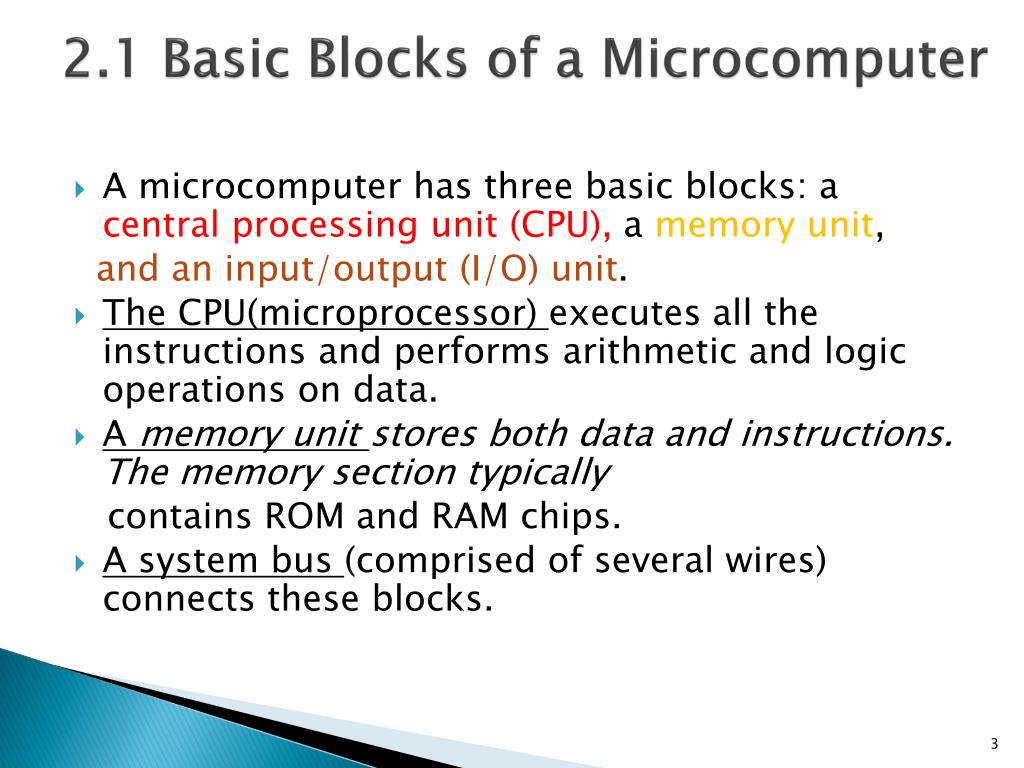 2.1 Basic Blocks of a Microcomputer

A microcomputer has three basic blocks: a central processing unit (CPU), a memory unit, and an input/output (I/O) unit.

The CPU(microprocessor) executes all the instructions and performs arithmetic and logic operations on data.

A memory unit stores both data and instructions. The memory section typically contains ROM and RAM chips.

A system bus (comprised of several wires) connects these blocks.

3